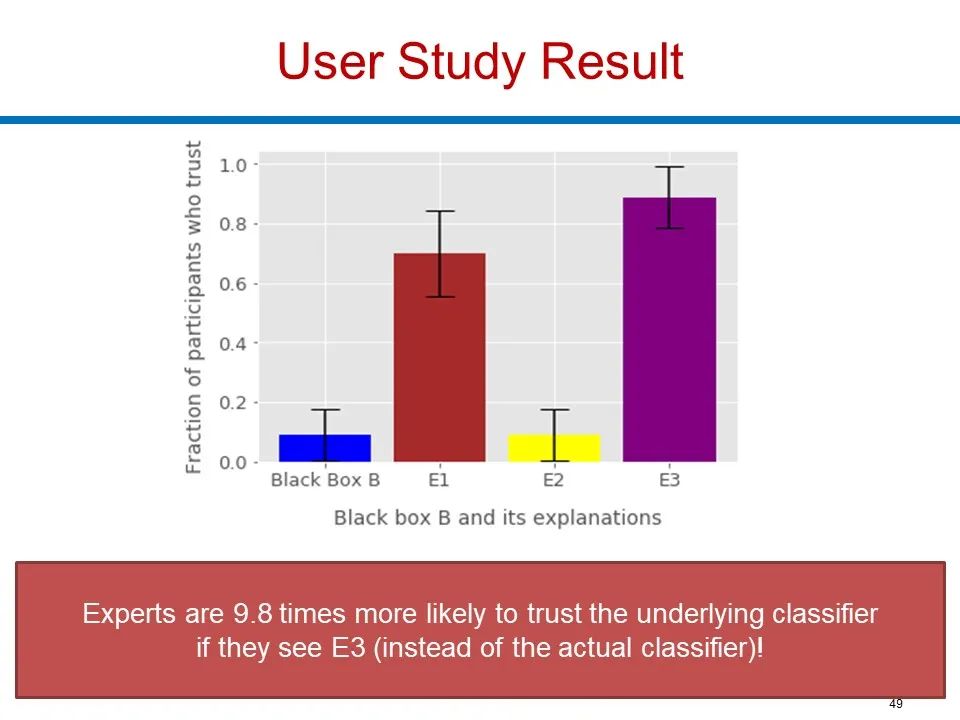 User Study Result

Fraction of participants who trust

1.0
0.8
0.6
0.4
0.2
0.0

Black Box B
E1
E2
E3

Black box B and its explanations

Experts are 9.8 times more likely to trust the underlying classifier if they see E3 (instead of the actual classifier)!

49